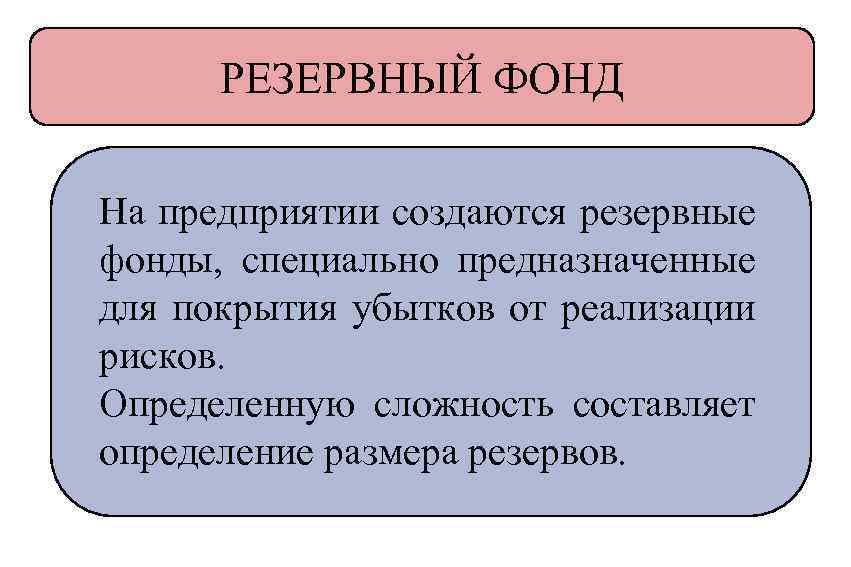 РЕЗЕРВНЫЙ ФОНД

На предприятии создаются резервные фонды, специально предназначенные для покрытия убытков от реализации рисков.
Определенную сложность составляет определение размера резервов.